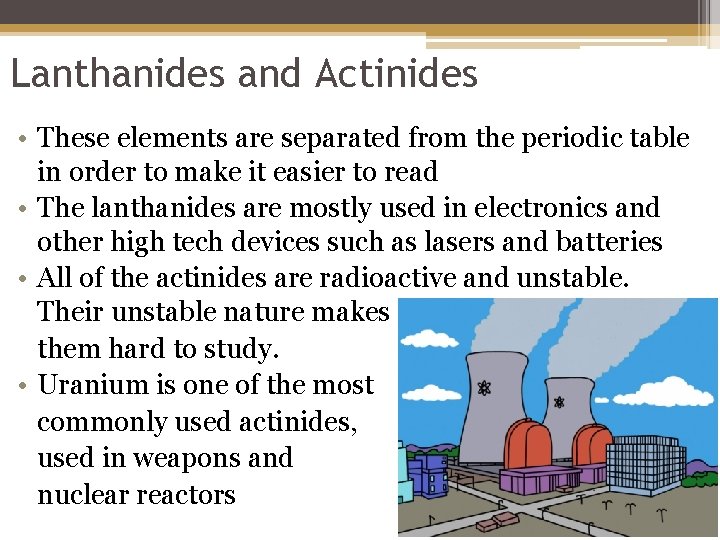 Lanthanides and Actinides

• These elements are separated from the periodic table in order to make it easier to read
• The lanthanides are mostly used in electronics and other high tech devices such as lasers and batteries
• All of the actinides are radioactive and unstable. Their unstable nature makes them hard to study.
• Uranium is one of the most commonly used actinides, used in weapons and nuclear reactors